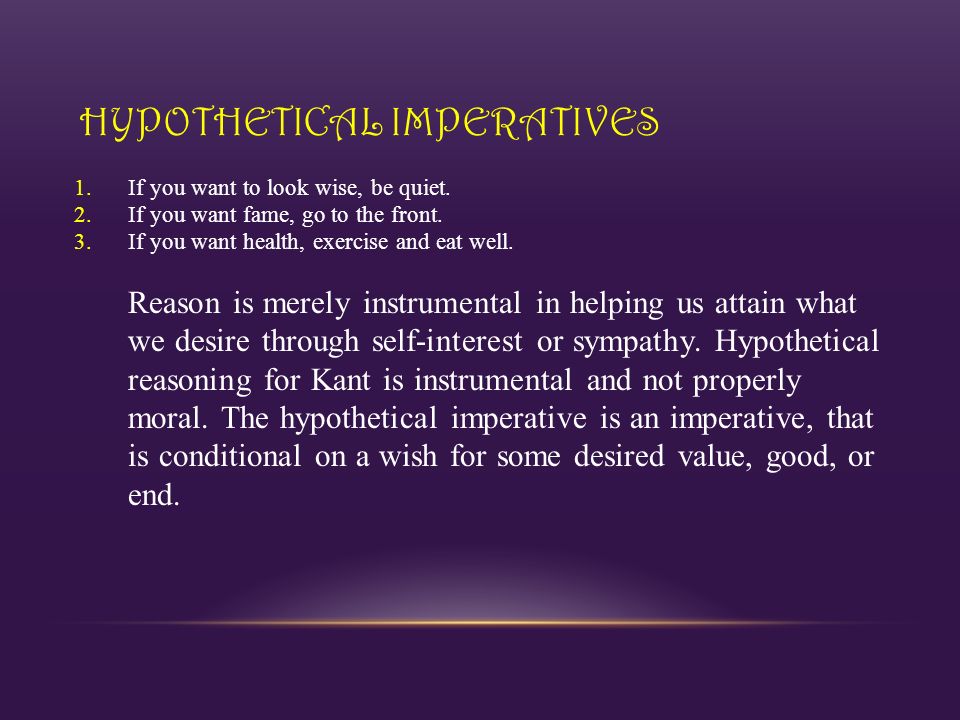 HYPOTHETICAL IMPERATIVES

1. If you want to look wise, be quiet.
2. If you want fame, go to the front.
3. If you want health, exercise and eat well.

Reason is merely instrumental in helping us attain what we desire through self-interest or sympathy. Hypothetical reasoning for Kant is instrumental and not properly moral. The hypothetical imperative is an imperative, that is conditional on a wish for some desired value, good, or end.